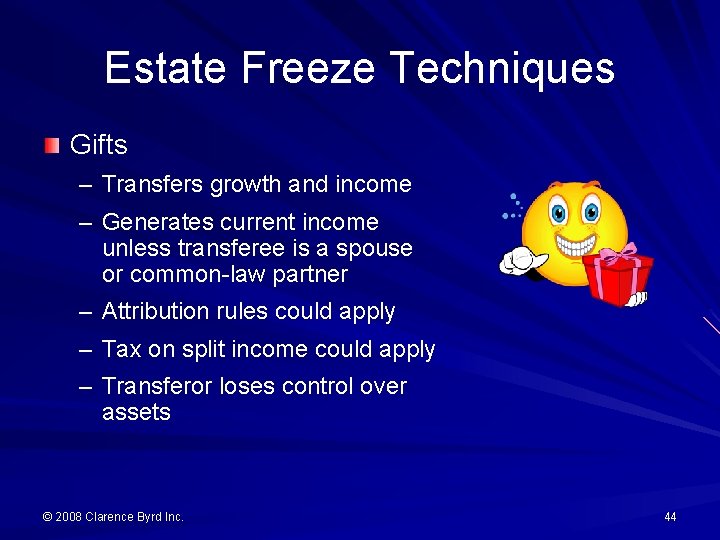 Estate Freeze Techniques

Gifts

– Transfers growth and income

– Generates current income unless transferee is a spouse or common-law partner

– Attribution rules could apply

– Tax on split income could apply

– Transferor loses control over assets

© 2008 Clarence Byrd Inc.

44